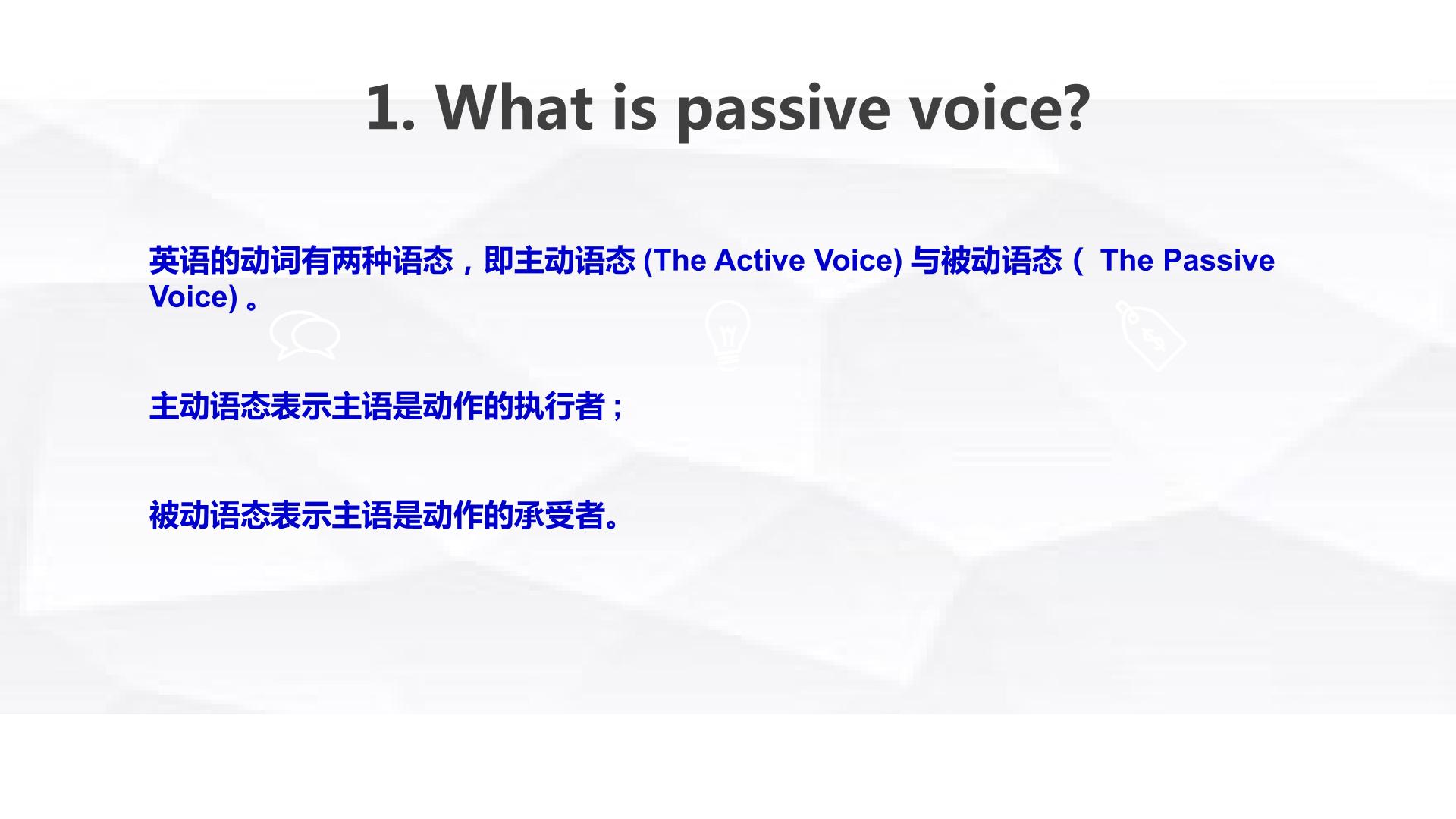 1. What is passive voice?

英语的动词有两种语态，即主动语态(The Active Voice)与被动语态（The Passive Voice)。

主动语态表示主语是动作的执行者；

被动语态表示主语是动作的承受者。